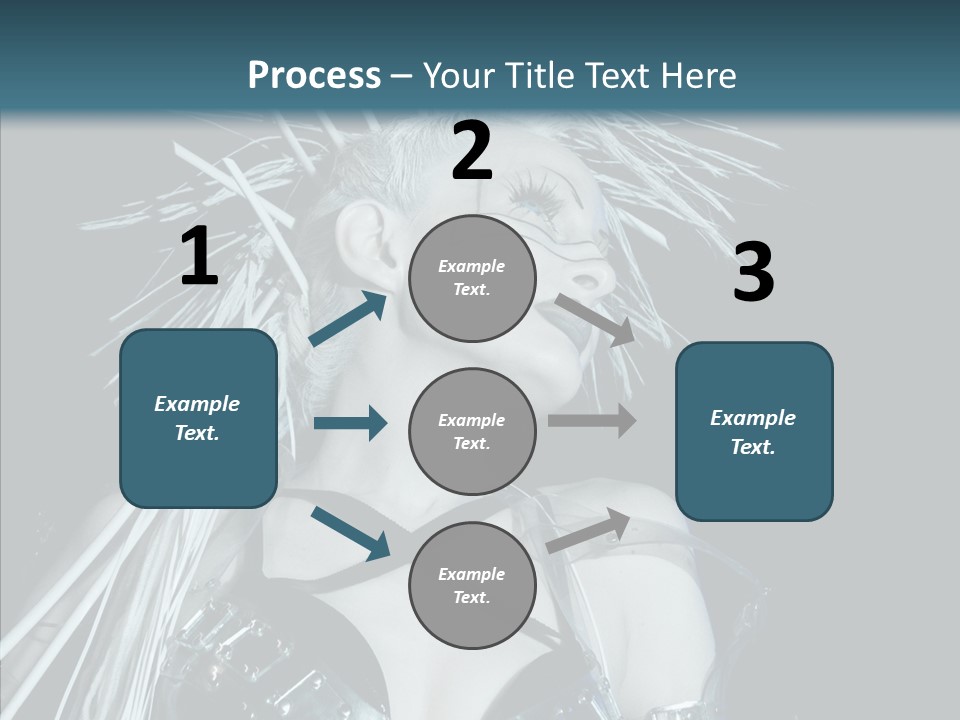 Process – Your Title Text Here

1

Example Text.

2

Example Text.

Example Text.

Example Text.

3

Example Text.